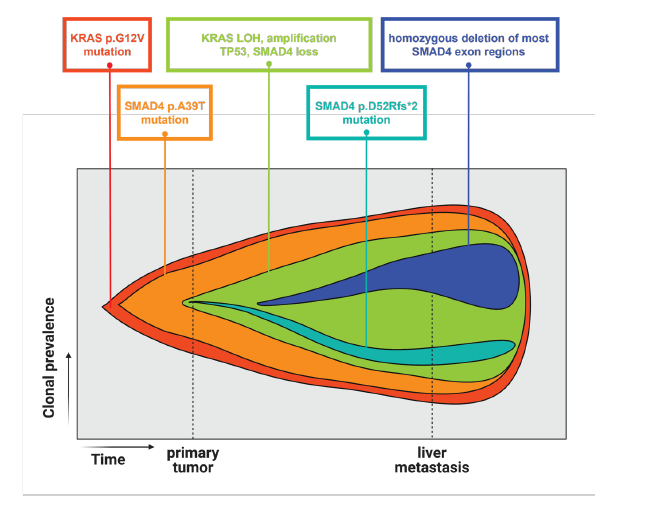 KRAS p.G12V mutation

KRAS LOH, amplification TP53, SMAD4 loss

homozygous deletion of most SMAD4 exon regions

SMAD4 p.A39T mutation

SMAD4 p.D52Rfs*2 mutation

Clonal prevalence

Time

primary tumor

liver metastasis